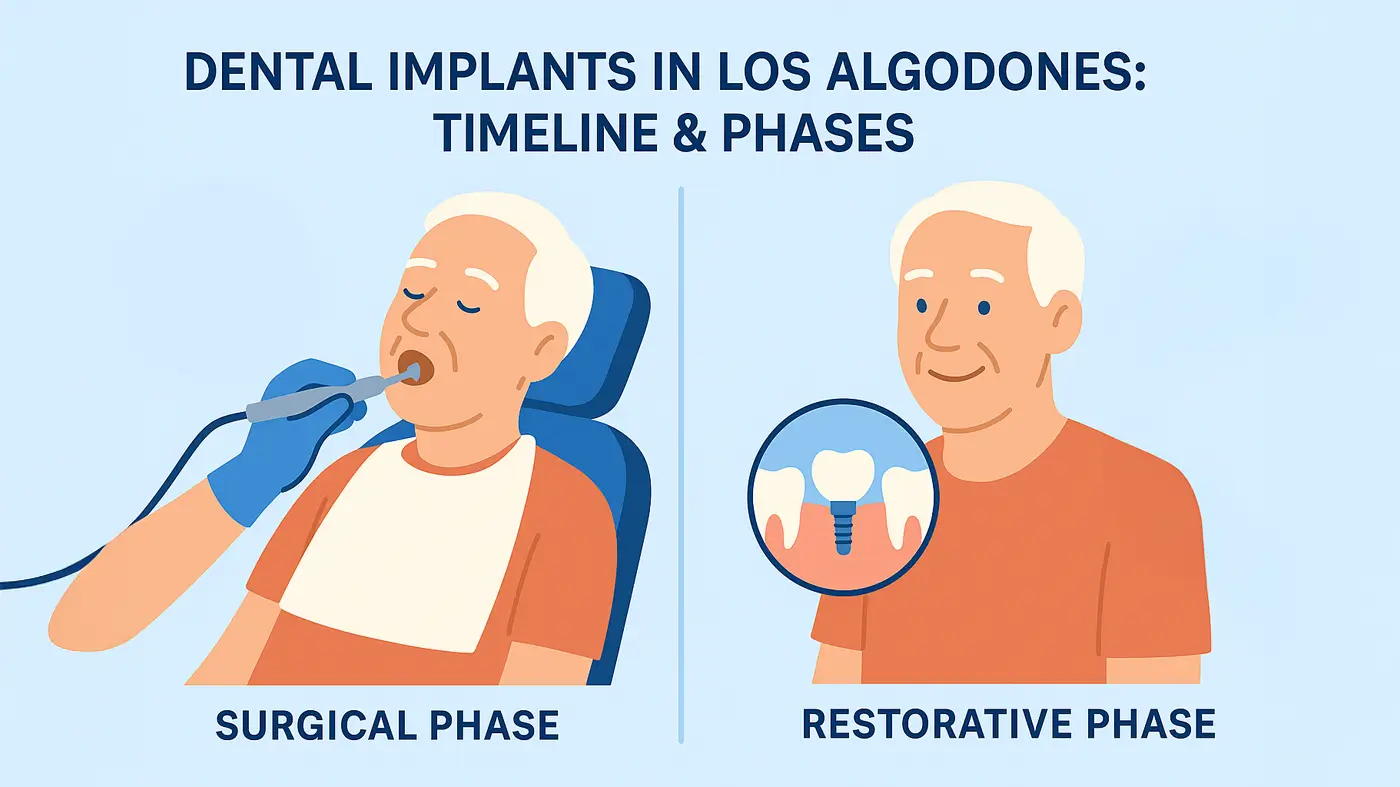 DENTAL IMPLANTS IN LOS ALGODONES: TIMELINE & PHASES

SURGICAL PHASE

RESTORATIVE PHASE